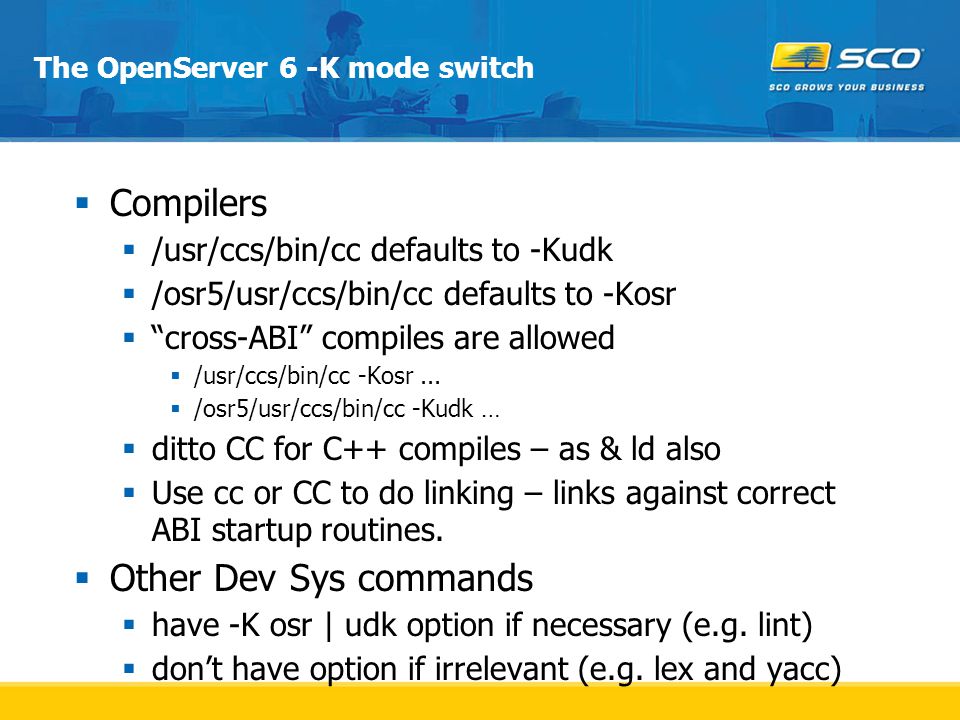 The OpenServer 6 -K mode switch

SCO
SCO GROWS YOUR BUSINESS

- Compilers
  - /usr/ccs/bin/cc defaults to -Kudk
  - /osr5/usr/ccs/bin/cc defaults to -Kosr
  - “cross-ABI” compiles are allowed
    - /usr/ccs/bin/cc -Kosr ...
    - /osr5/usr/ccs/bin/cc -Kudk …
  - ditto CC for C++ compiles – as & ld also
  - Use cc or CC to do linking – links against correct ABI startup routines.
- Other Dev Sys commands
  - have -K osr | udk option if necessary (e.g. lint)
  - don’t have option if irrelevant (e.g. lex and yacc)